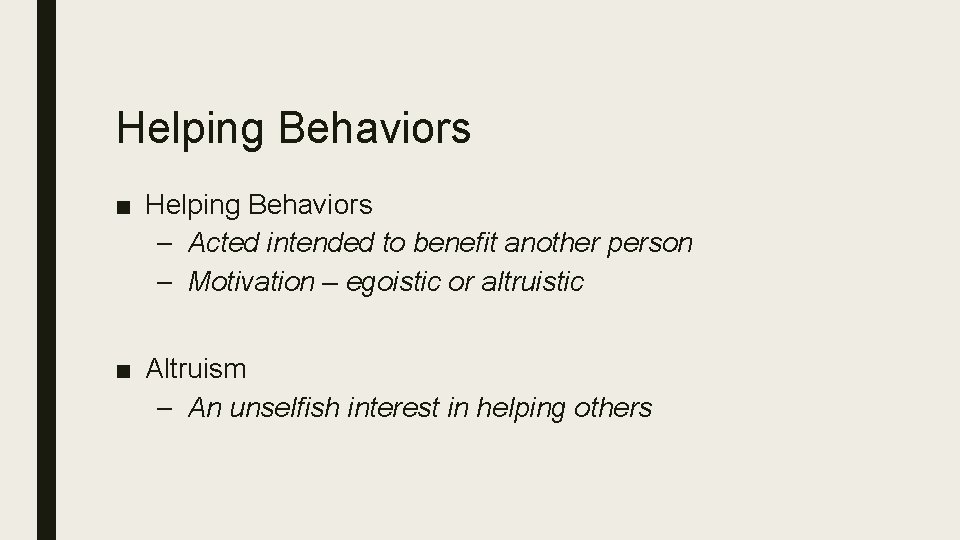 Helping Behaviors

■ Helping Behaviors
– Acted intended to benefit another person
– Motivation – egoistic or altruistic

■ Altruism
– An unselfish interest in helping others